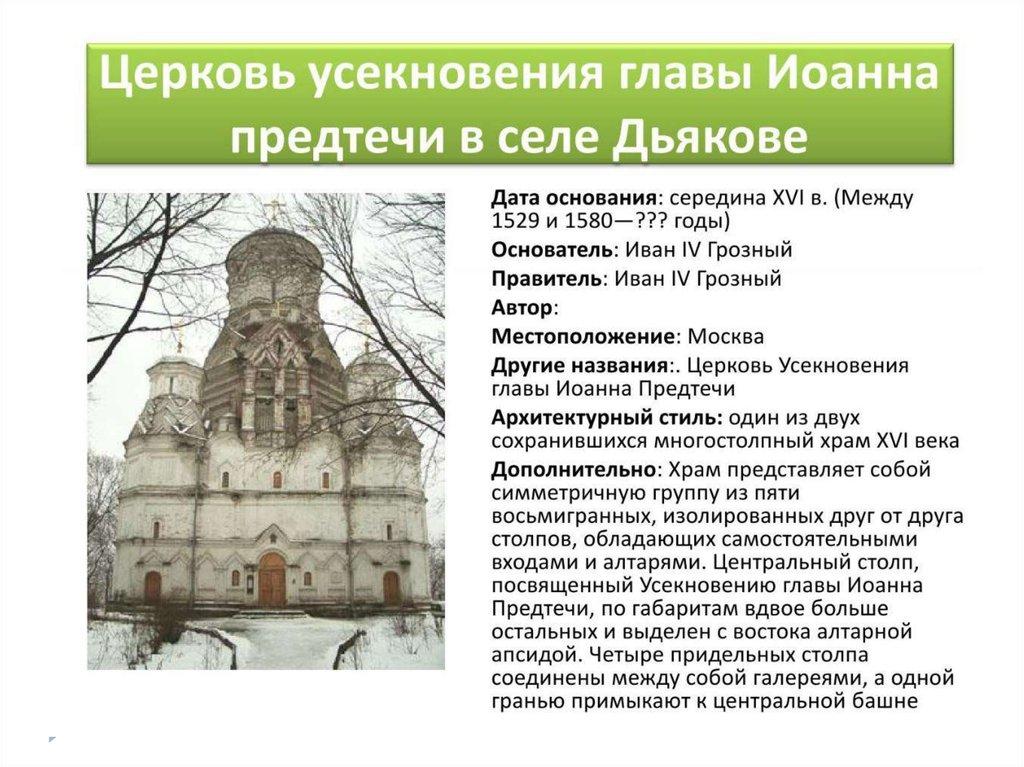 Церковь усекновения главы Иоанна предтечи в селе Дьякове

Дата основания: середина XVI в. (Между 1529 и 1580—??? годы)

Основатель: Иван IV Грозный

Правитель: Иван IV Грозный

Автор:

Местоположение: Москва

Другие названия:. Церковь Усекновения главы Иоанна Предтечи

Архитектурный стиль: один из двух сохранившихся многостолпный храм XVI века

Дополнительно: Храм представляет собой симметричную группу из пяти восьмигранных, изолированных друг от друга столпов, обладающих самостоятельными входами и алтарями. Центральный столп, посвященный Усекновению главы Иоанна Предтечи, по габаритам вдвое больше остальных и выделен с востока алтарной апсидой. Четыре придельных столпа соединены между собой галереями, а одной гранью примыкают к центральной башне